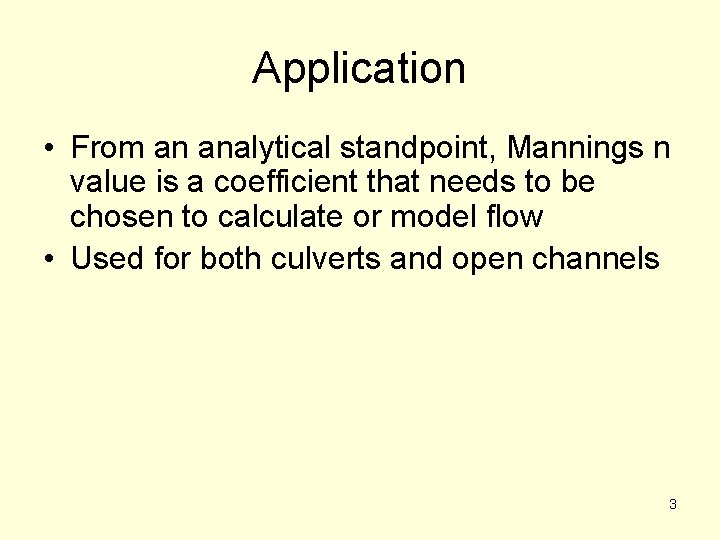 Application

• From an analytical standpoint, Mannings n value is a coefficient that needs to be chosen to calculate or model flow
• Used for both culverts and open channels

3